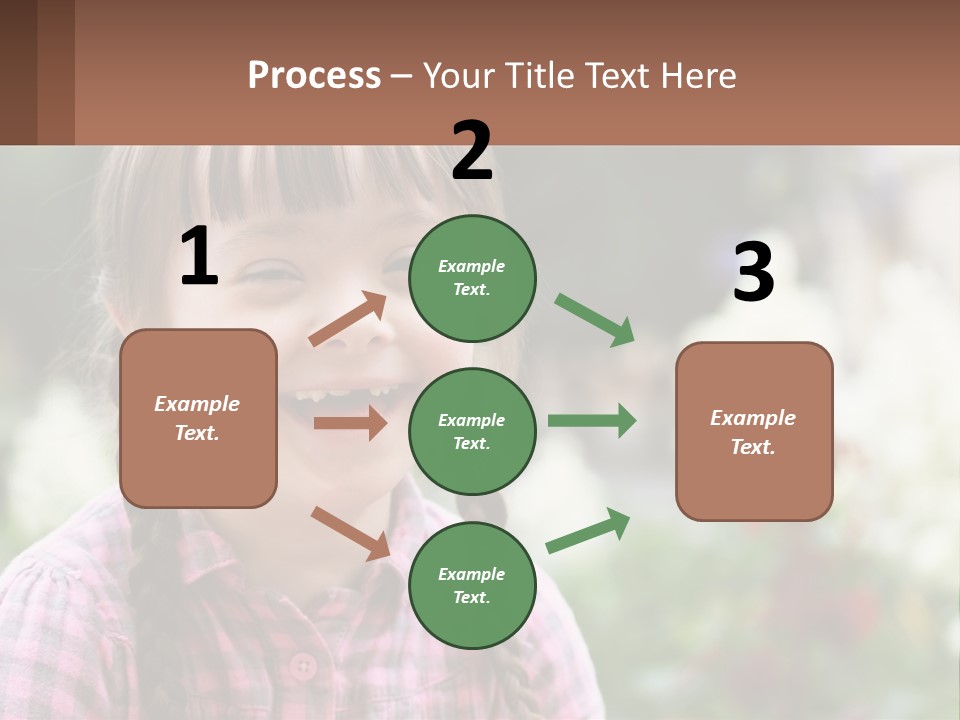 Process – Your Title Text Here

1

Example Text.

2

Example Text.

Example Text.

Example Text.

3

Example Text.